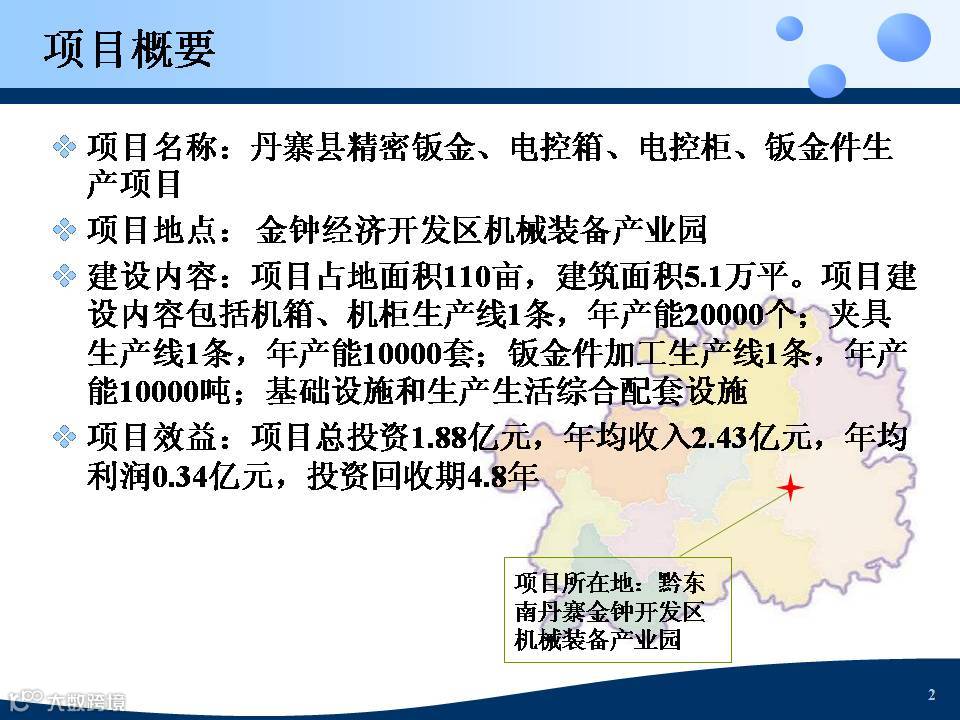 项目概要

项目名称：丹寨县精密钣金、电控箱、电控柜、钣金件生产项目

项目地点： 金钟经济开发区机械装备产业园

建设内容：项目占地面积110亩，建筑面积5.1万平。项目建设内容包括机箱、机柜生产线1条，年产能20000个；夹具生产线1条，年产能10000套；钣金件加工生产线1条，年产能10000吨；基础设施和生产生活综合配套设施

项目效益：项目总投资1.88亿元，年均收入2.43亿元，年均利润0.34亿元，投资回收期4.8年

项目所在地：黔东南丹寨金钟开发区机械装备产业园

大数跨境

2